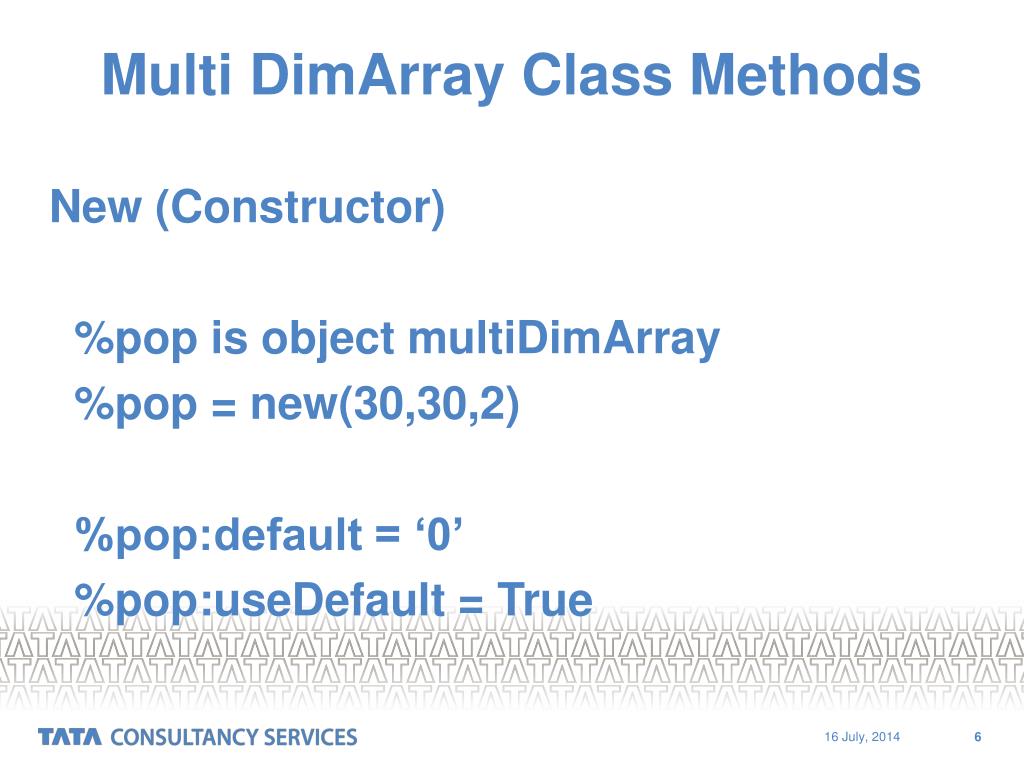 Multi DimArray Class Methods

New (Constructor)

%pop is object multiDimArray
%pop = new(30,30,2)

%pop:default = ‘0’
%pop:useDefault = True

TATA CONSULTANCY SERVICES

16 July, 2014

6